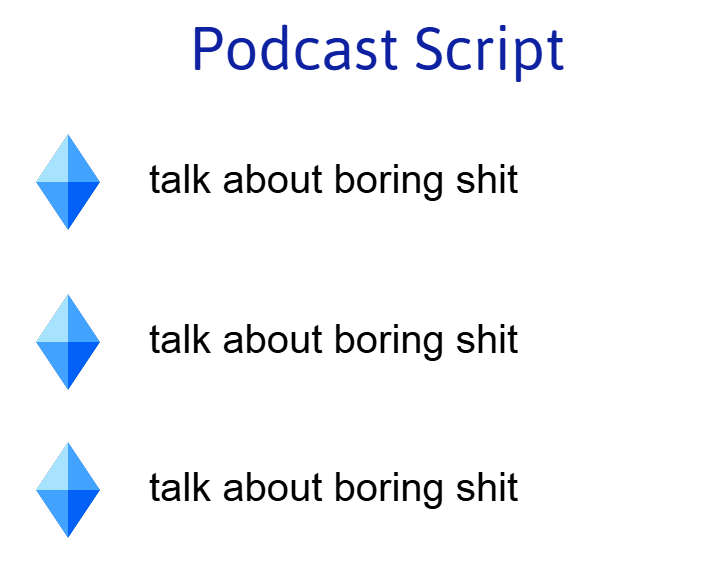 Podcast Script

talk about boring shit

talk about boring shit

talk about boring shit